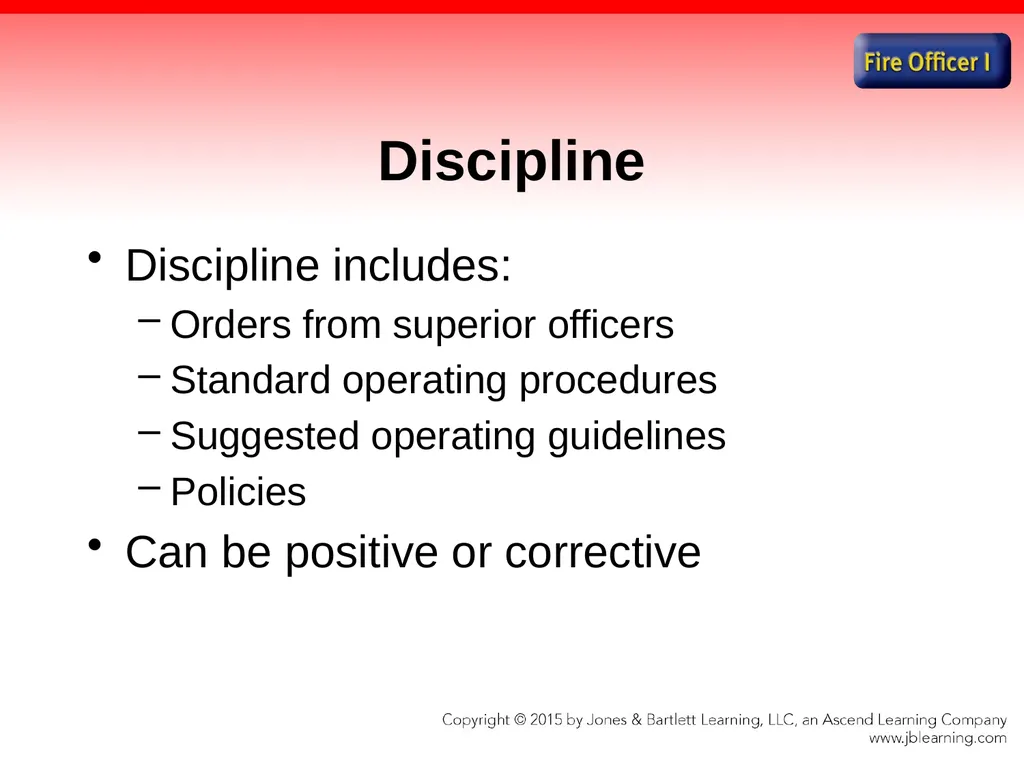 Fire Officer I

Discipline

• Discipline includes:
– Orders from superior officers
– Standard operating procedures
– Suggested operating guidelines
– Policies

• Can be positive or corrective

Copyright © 2015 by Jones & Bartlett Learning, LLC, an Ascend Learning Company
www.jblearning.com